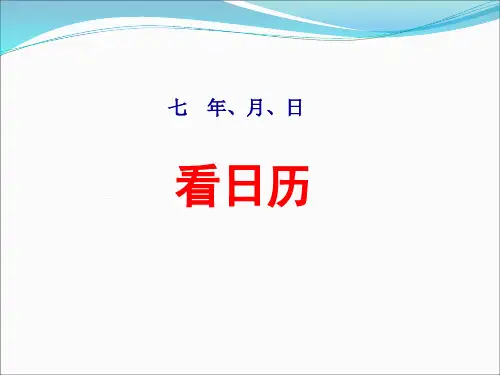 七 年、月、日

看日历